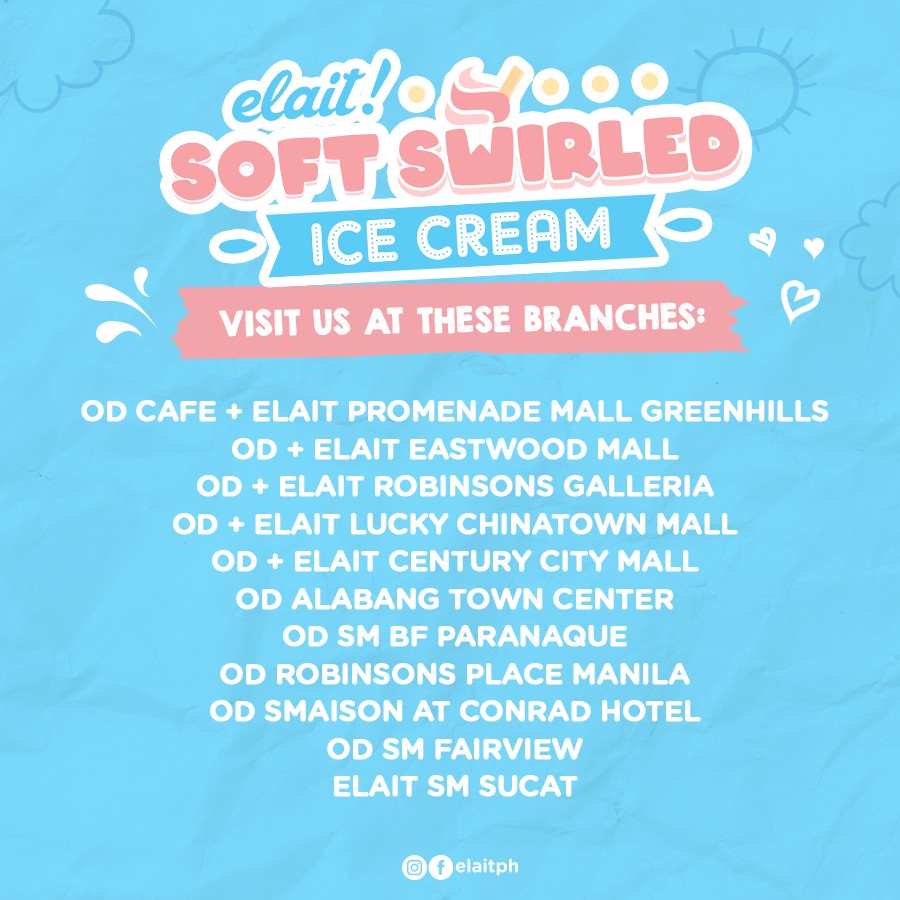 elait!
SOFT SWIRLED
ICE CREAM
VISIT US AT THESE BRANCHES:

OD CAFE + ELAIT PROMENADE MALL GREENHILLS
OD + ELAIT EASTWOOD MALL
OD + ELAIT ROBINSONS GALLERIA
OD + ELAIT LUCKY CHINATOWN MALL
OD + ELAIT CENTURY CITY MALL
OD ALABANG TOWN CENTER
OD SM BF PARANAQUE
OD ROBINSONS PLACE MANILA
OD SMAISON AT CONRAD HOTEL
OD SM FAIRVIEW
ELAIT SM SUCAT

elaitph